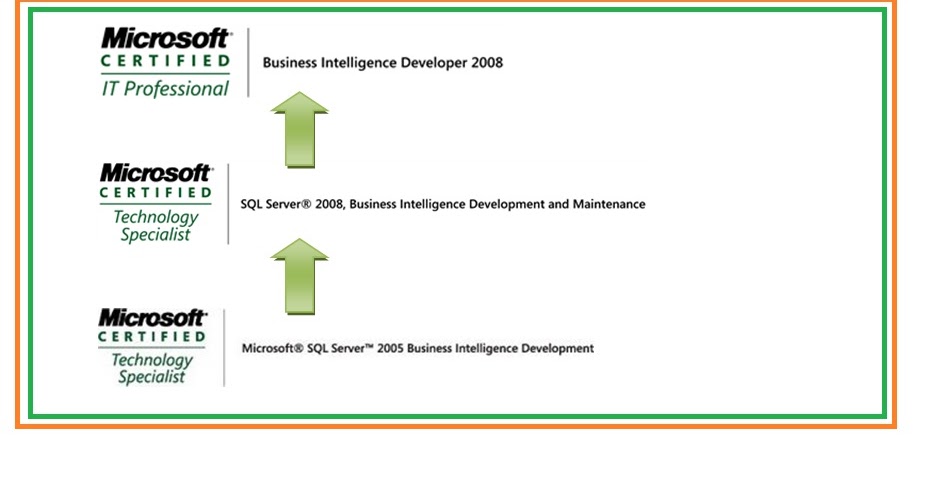 Microsoft
CERTIFIED
IT Professional

Business Intelligence Developer 2008

Microsoft
CERTIFIED
Technology Specialist

SQL Server® 2008, Business Intelligence Development and Maintenance

Microsoft
CERTIFIED
Technology Specialist

Microsoft® SQL Server™ 2005 Business Intelligence Development